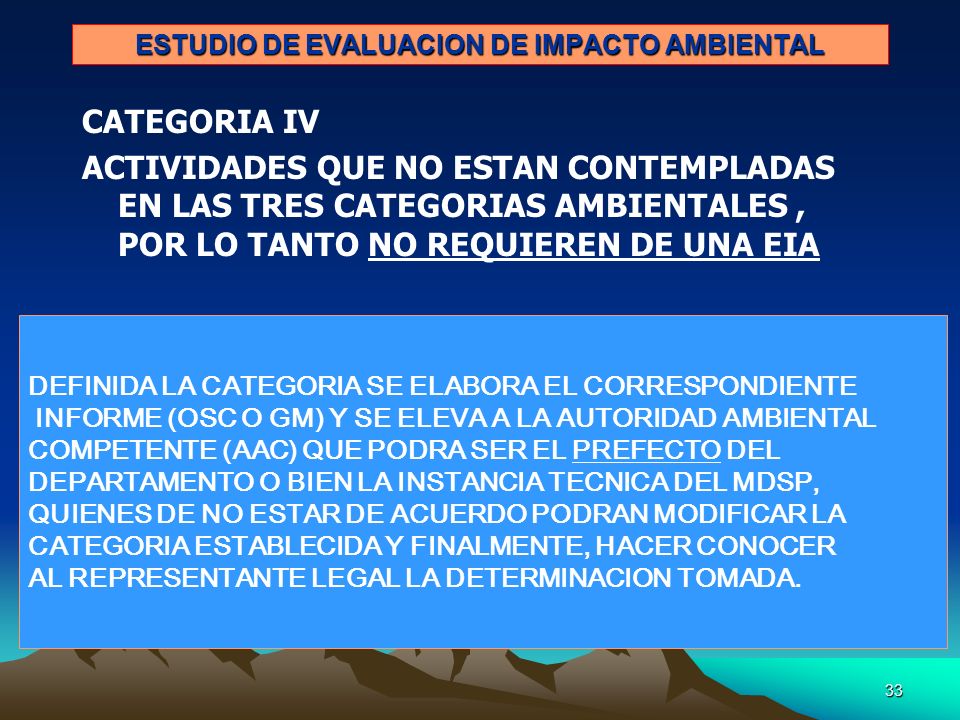 ESTUDIO DE EVALUACION DE IMPACTO AMBIENTAL

CATEGORIA IV

ACTIVIDADES QUE NO ESTAN CONTEMPLADAS EN LAS TRES CATEGORIAS AMBIENTALES , POR LO TANTO NO REQUIEREN DE UNA EIA

DEFINIDA LA CATEGORIA SE ELABORA EL CORRESPONDIENTE INFORME (OSC O GM) Y SE ELEVA A LA AUTORIDAD AMBIENTAL COMPETENTE (AAC) QUE PODRA SER EL PREFECTO DEL DEPARTAMENTO O BIEN LA INSTANCIA TECNICA DEL MDSP, QUIENES DE NO ESTAR DE ACUERDO PODRAN MODIFICAR LA CATEGORIA ESTABLECIDA Y FINALMENTE, HACER CONOCER AL REPRESENTANTE LEGAL LA DETERMINACION TOMADA.

33